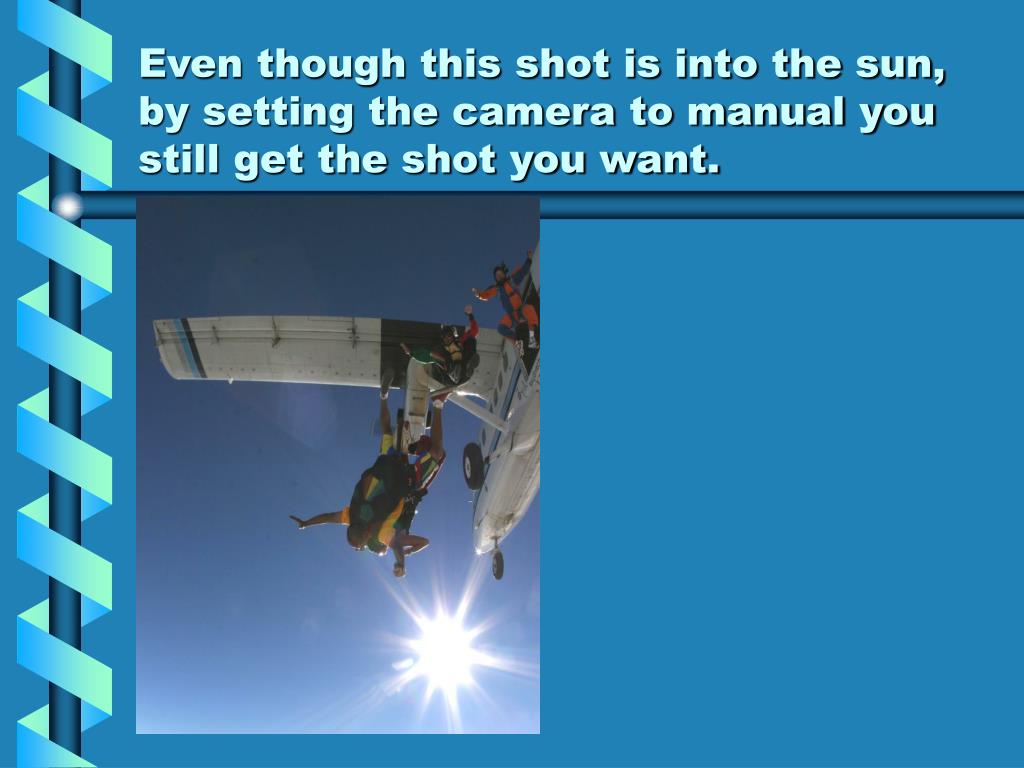 Even though this shot is into the sun, by setting the camera to manual you still get the shot you want.